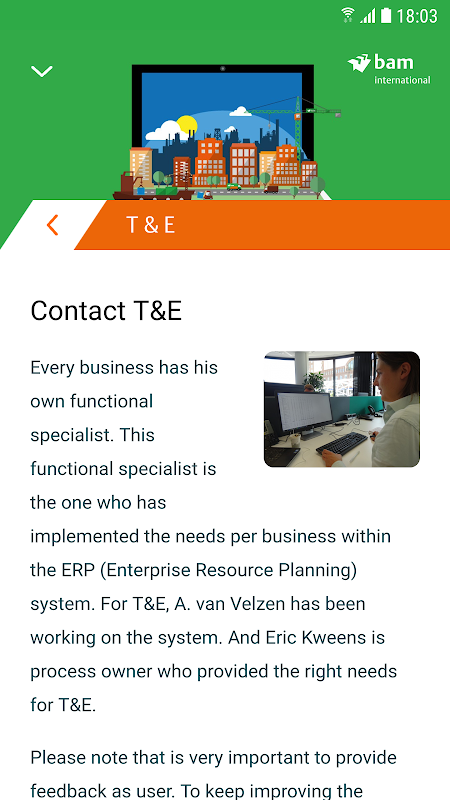 18:03

bam
international

T & E

Contact T&E

Every business has his own functional specialist. This functional specialist is the one who has implemented the needs per business within the ERP (Enterprise Resource Planning) system. For T&E, A. van Velzen has been working on the system. And Eric Kweens is process owner who provided the right needs for T&E.

Please note that is very important to provide feedback as user. To keep improving the